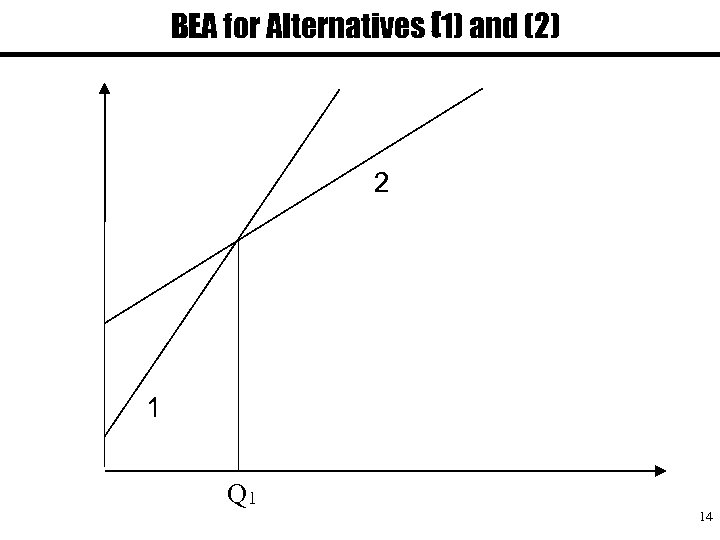 BEA for Alternatives (1) and (2)

2

1

$Q_1$

14